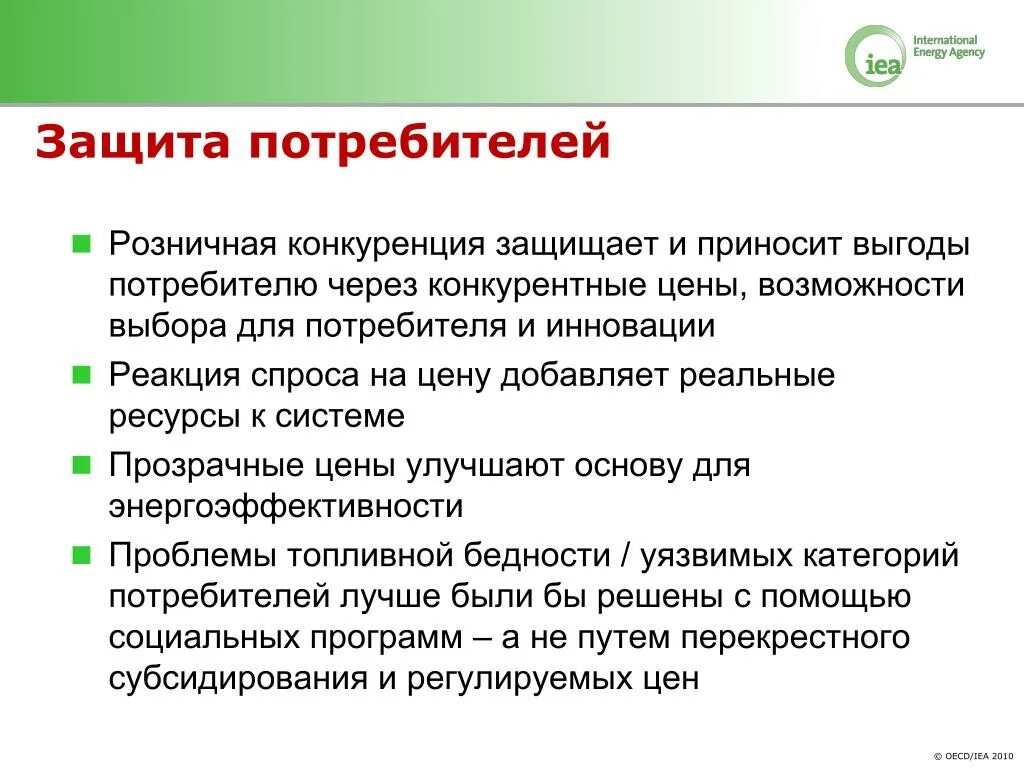 iea International Energy Agency

Защита потребителей

Розничная конкуренция защищает и приносит выгоды потребителю через конкурентные цены, возможности выбора для потребителя и инновации

Реакция спроса на цену добавляет реальные ресурсы к системе

Прозрачные цены улучшают основу для энергоэффективности

Проблемы топливной бедности / уязвимых категорий потребителей лучше были бы решены с помощью социальных программ – а не путем перекрестного субсидирования и регулируемых цен

© OECD/IEA 2010